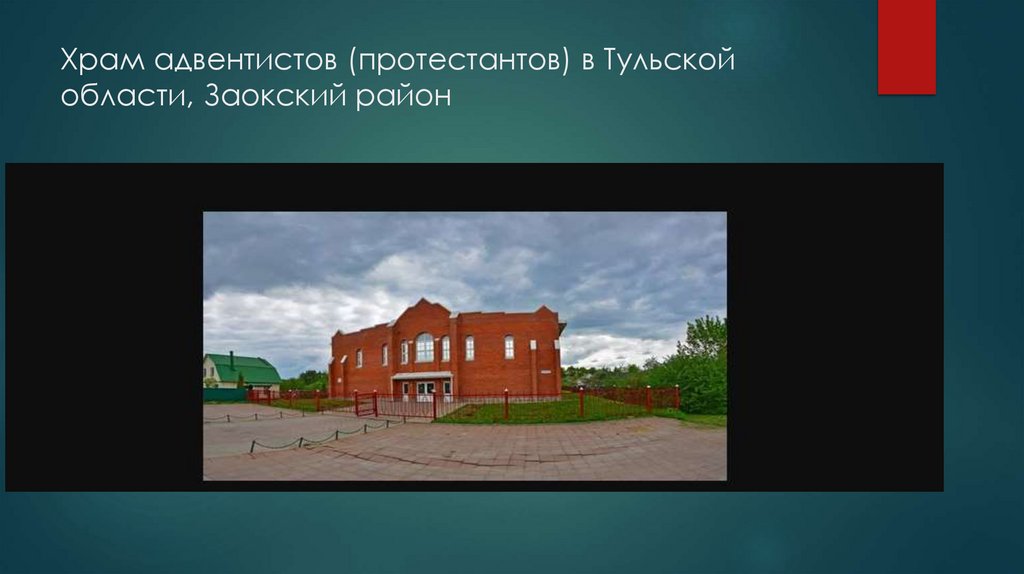 Храм адвентистов (протестантов) в Тульской области, Заокский район